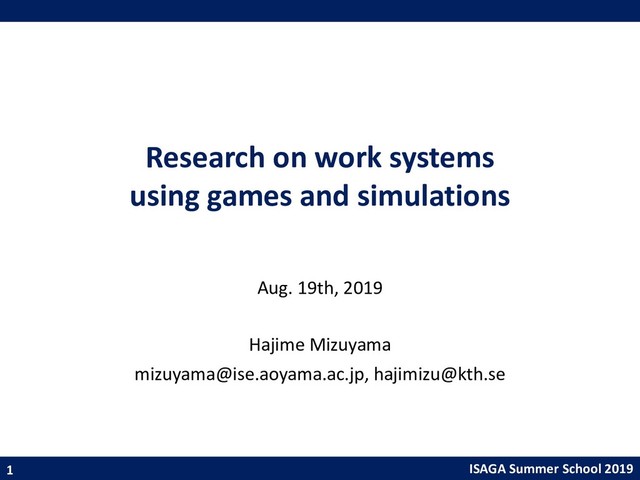 Research on work systems using games and simulations

Aug. 19th, 2019

Hajime Mizuyama
mizuyama@ise.aoyama.ac.jp, hajimizu@kth.se

1

ISAGA Summer School 2019